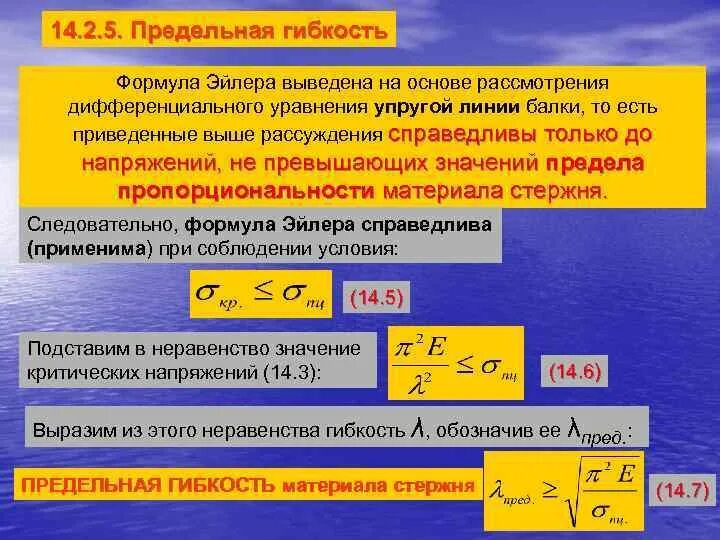 14.2.5. Предельная гибкость

Формула Эйлера выведена на основе рассмотрения дифференциального уравнения упругой линии балки, то есть приведенные выше рассуждения справедливы только до напряжений, не превышающих значений предела пропорциональности материала стержня.

Следовательно, формула Эйлера справедлива (применима) при соблюдении условия:

$\sigma_{кр.} \leq \sigma_{пц}$ (14.5)

Подставим в неравенство значение критических напряжений (14.3):

$\frac{\pi^2 E}{\lambda^2} \leq \sigma_{пц}$ (14.6)

Выразим из этого неравенства гибкость $\lambda$, обозначив ее $\lambda_{пред.}$:

ПРЕДЕЛЬНАЯ ГИБКОСТЬ материала стержня

$\lambda_{пред.} \geq \sqrt{\frac{\pi^2 E}{\sigma_{пц.}}}$ (14.7)